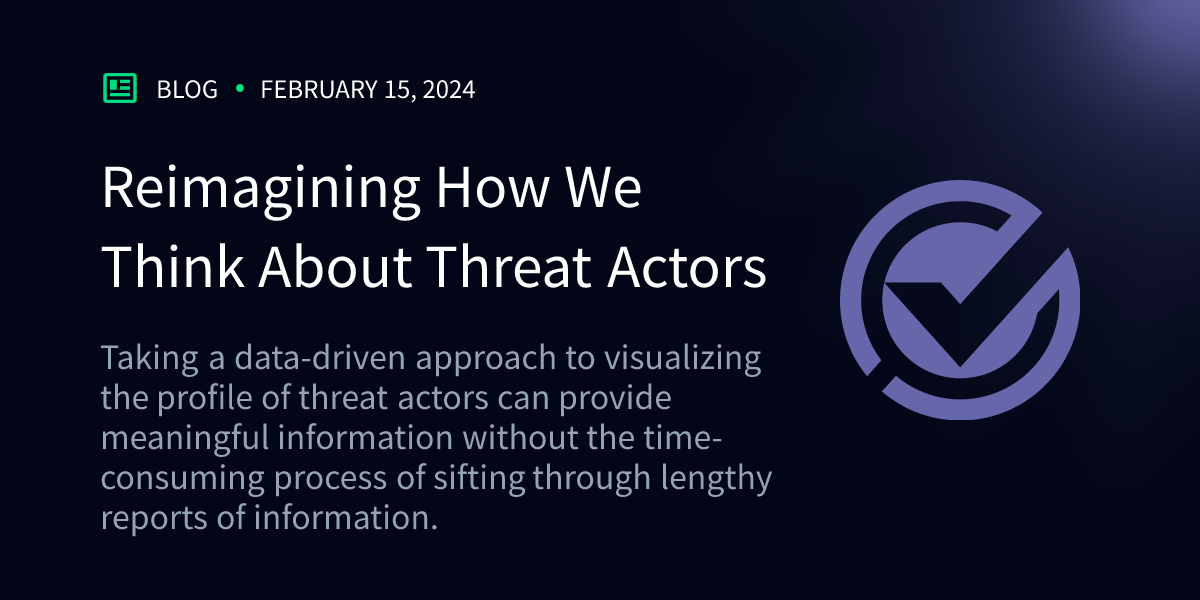 BLOG • FEBRUARY 15, 2024

Reimagining How We Think About Threat Actors

Taking a data-driven approach to visualizing the profile of threat actors can provide meaningful information without the time-consuming process of sifting through lengthy reports of information.